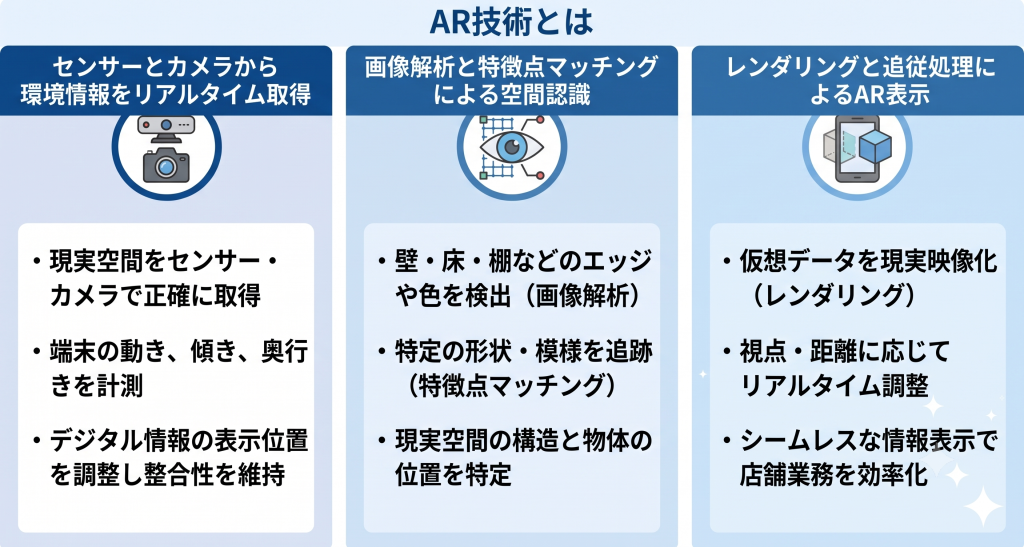 AR技術とは

センサーとカメラから環境情報をリアルタイム取得

・現実空間をセンサー・カメラで正確に取得

・端末の動き、傾き、奥行きを計測

・デジタル情報の表示位置を調整し整合性を維持

画像解析と特徴点マッチングによる空間認識

・壁・床・棚などのエッジや色を検出（画像解析）

・特定の形状・模様を追跡（特徴点マッチング）

・現実空間の構造と物体の位置を特定

レンダリングと追従処理によるAR表示

・仮想データを現実映像化（レンダリング）

・視点・距離に応じてリアルタイム調整

・シームレスな情報表示で店舗業務を効率化